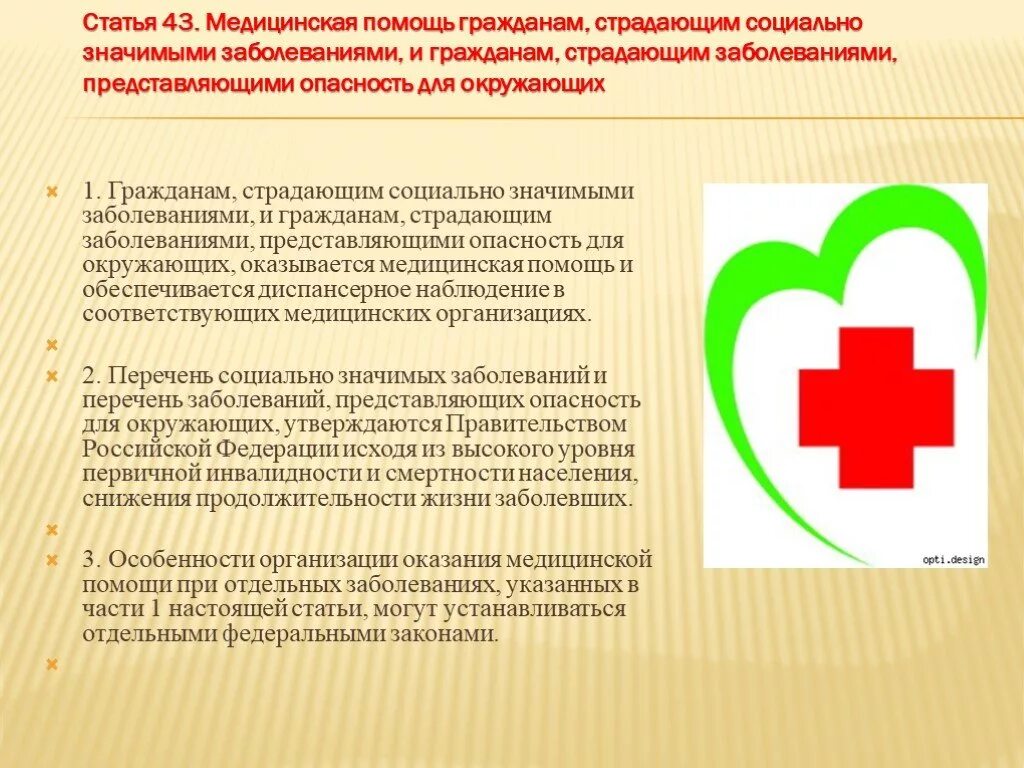 Статья 43. Медицинская помощь гражданам, страдающим социально значимыми заболеваниями, и гражданам, страдающим заболеваниями, представляющими опасность для окружающих

1. Гражданам, страдающим социально значимыми заболеваниями, и гражданам, страдающим заболеваниями, представляющими опасность для окружающих, оказывается медицинская помощь и обеспечивается диспансерное наблюдение в соответствующих медицинских организациях.

2. Перечень социально значимых заболеваний и перечень заболеваний, представляющих опасность для окружающих, утверждаются Правительством Российской Федерации исходя из высокого уровня первичной инвалидности и смертности населения, снижения продолжительности жизни заболевших.

3. Особенности организации оказания медицинской помощи при отдельных заболеваниях, указанных в части 1 настоящей статьи, могут устанавливаться отдельными федеральными законами.

opti.design